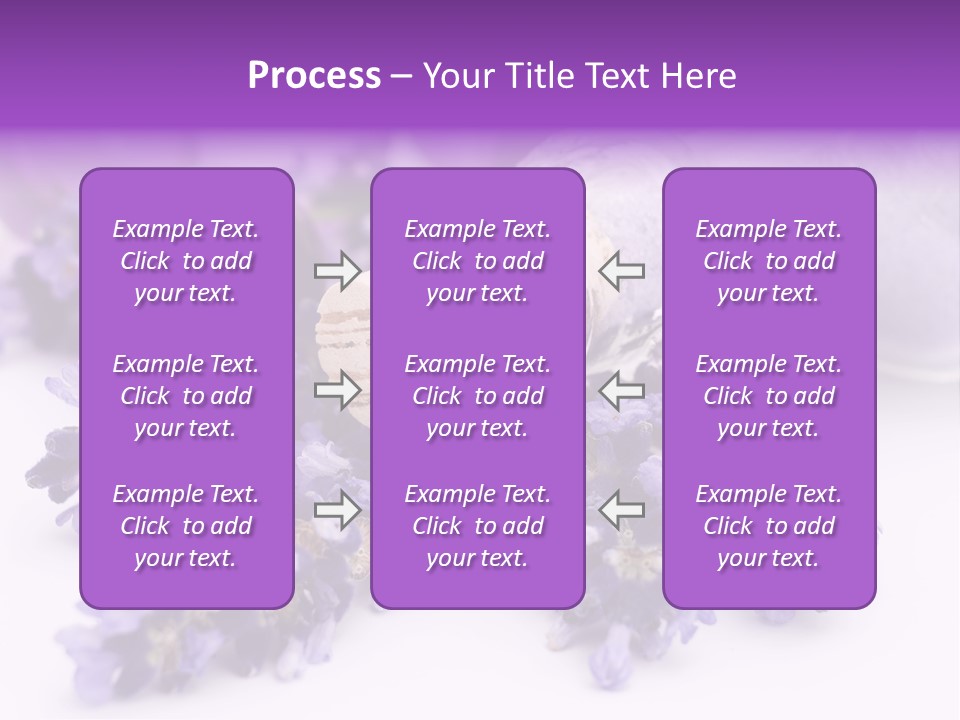 Process – Your Title Text Here

Example Text. Click to add your text.

Example Text. Click to add your text.

Example Text. Click to add your text.

Example Text. Click to add your text.

Example Text. Click to add your text.

Example Text. Click to add your text.

Example Text. Click to add your text.

Example Text. Click to add your text.

Example Text. Click to add your text.